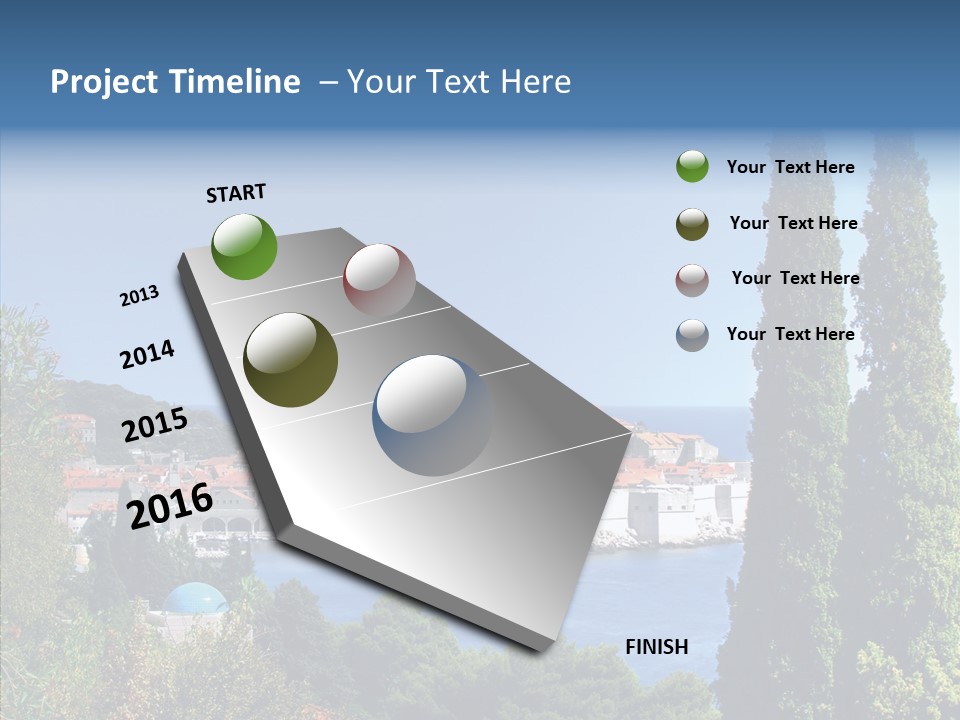 Project Timeline – Your Text Here

START

2013

2014

2015

2016

FINISH

Your Text Here

Your Text Here

Your Text Here

Your Text Here